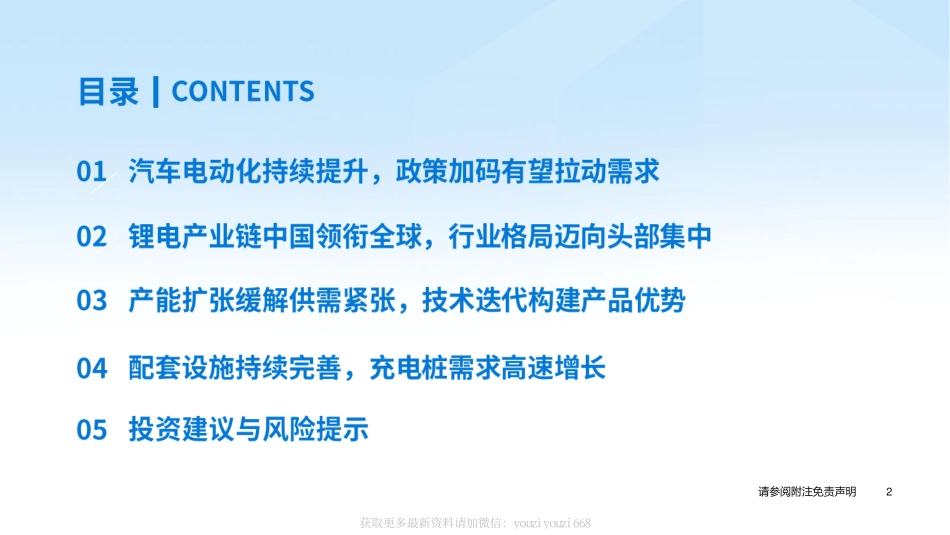 目录 | CONTENTS

01 汽车电动化持续提升，政策加码有望拉动需求

02 锂电产业链中国领衔全球，行业格局迈向头部集中

03 产能扩张缓解供需紧张，技术迭代构建产品优势

04 配套设施持续完善，充电桩需求高速增长

05 投资建议与风险提示

请参阅附注免责声明 2

获取更多最新资料请加微信：youzi youzi 668